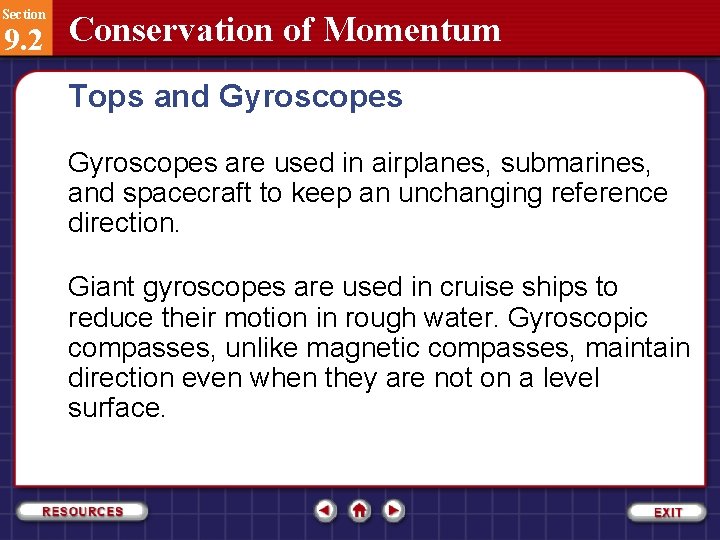 Section
9.2
Conservation of Momentum

Tops and Gyroscopes

Gyroscopes are used in airplanes, submarines, and spacecraft to keep an unchanging reference direction.

Giant gyroscopes are used in cruise ships to reduce their motion in rough water. Gyroscopic compasses, unlike magnetic compasses, maintain direction even when they are not on a level surface.

RESOURCES

EXIT